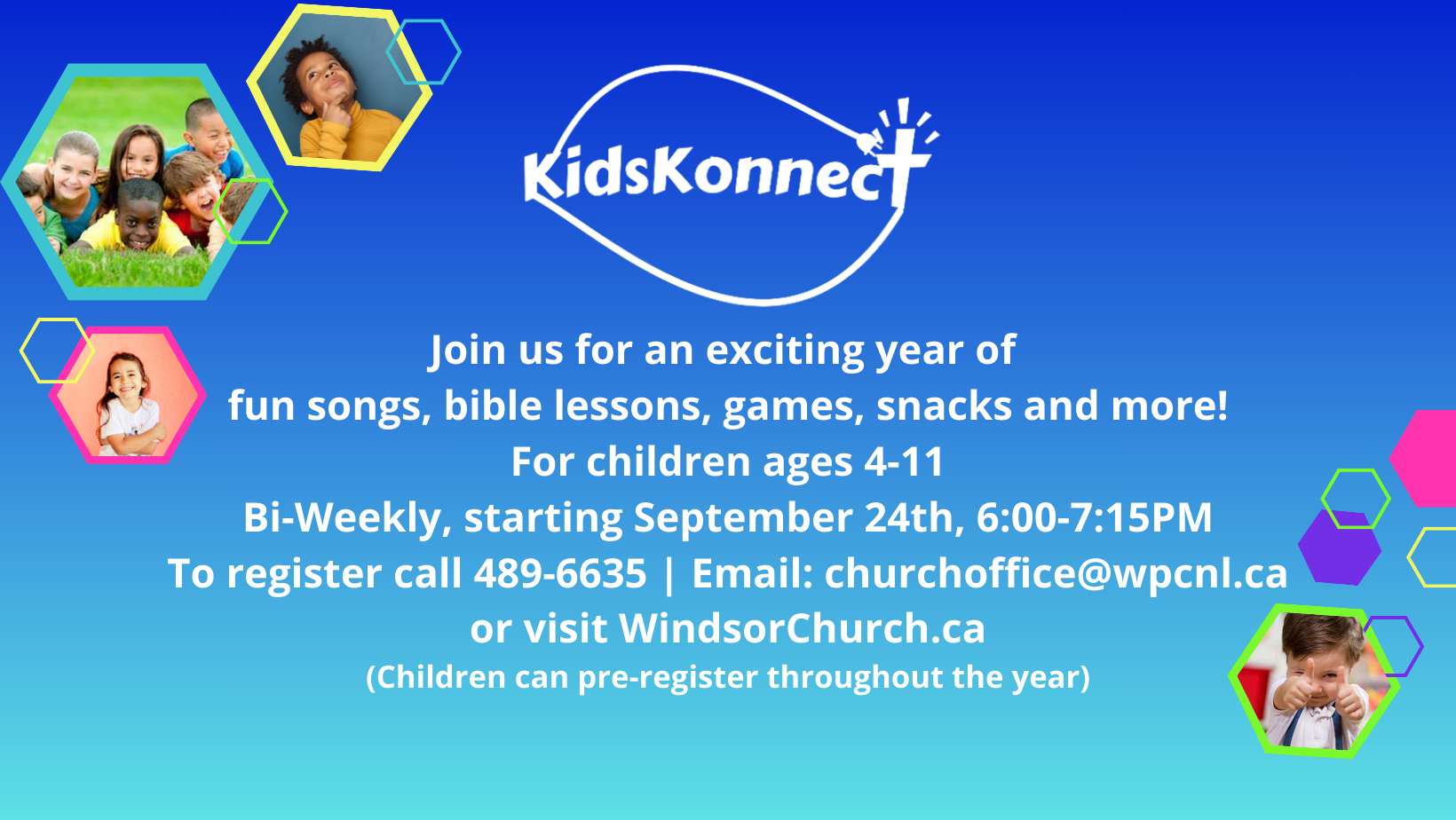 KidsKonnect

Join us for an exciting year of
fun songs, bible lessons, games, snacks and more!
For children ages 4-11
Bi-Weekly, starting September 24th, 6:00-7:15PM
To register call 489-6635 | Email: churchoffice@wpcnl.ca
or visit WindsorChurch.ca
(Children can pre-register throughout the year)